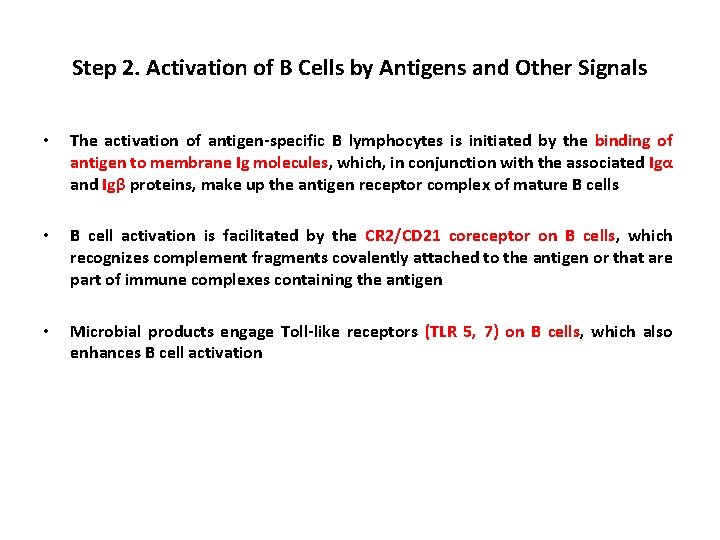 Step 2. Activation of B Cells by Antigens and Other Signals

• The activation of antigen-specific B lymphocytes is initiated by the binding of antigen to membrane Ig molecules, which, in conjunction with the associated Igα and Igβ proteins, make up the antigen receptor complex of mature B cells

• B cell activation is facilitated by the CR2/CD21 coreceptor on B cells, which recognizes complement fragments covalently attached to the antigen or that are part of immune complexes containing the antigen

• Microbial products engage Toll-like receptors (TLR 5, 7) on B cells, which also enhances B cell activation